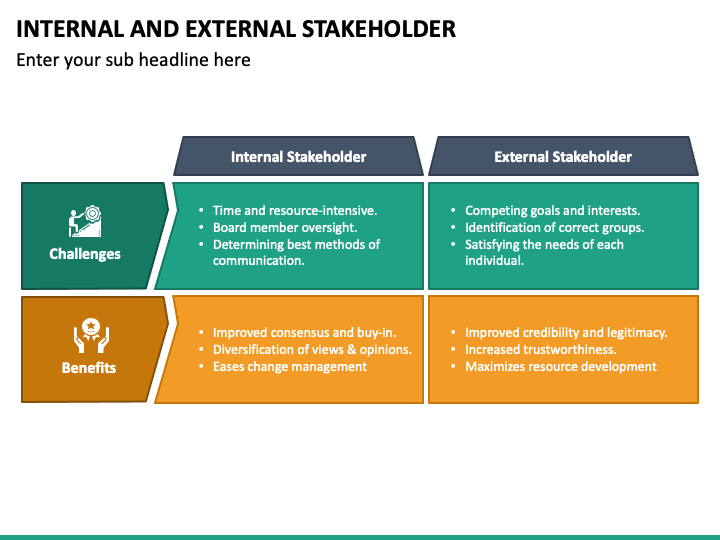 INTERNAL AND EXTERNAL STAKEHOLDER

Enter your sub headline here

| | Internal Stakeholder | External Stakeholder |
|---|---|---|
| Challenges | • Time and resource-intensive. • Board member oversight. • Determining best methods of communication. | • Competing goals and interests. • Identification of correct groups. • Satisfying the needs of each individual. |
| Benefits | • Improved consensus and buy-in. • Diversification of views & opinions. • Eases change management | • Improved credibility and legitimacy. • Increased trustworthiness. • Maximizes resource development |